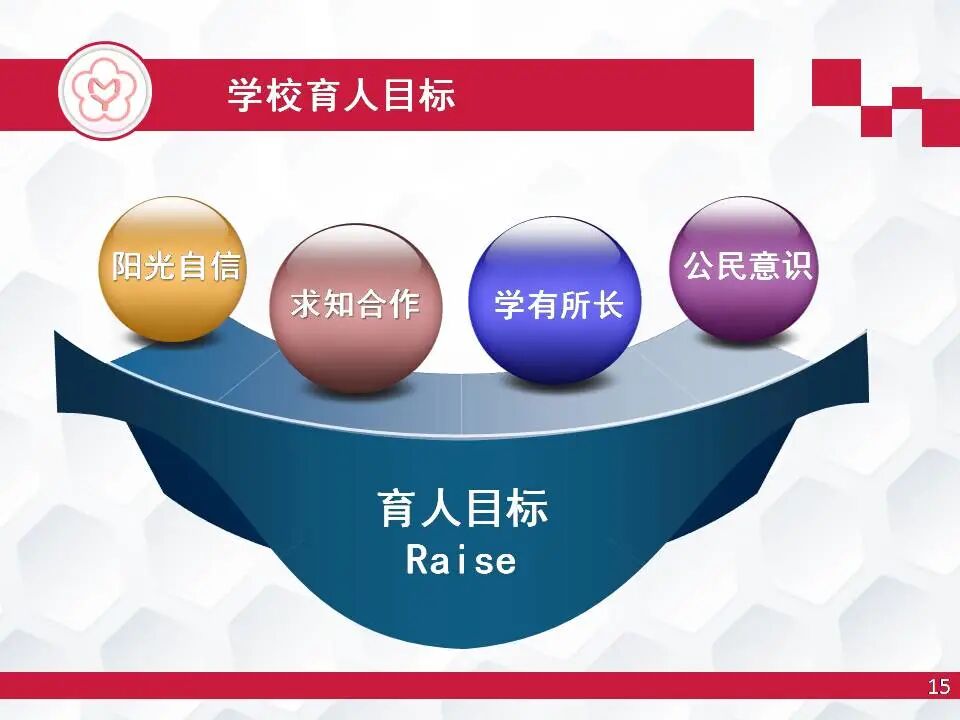 学校育人目标

阳光自信

求知合作

学有所长

公民意识

育人目标
Raise

15